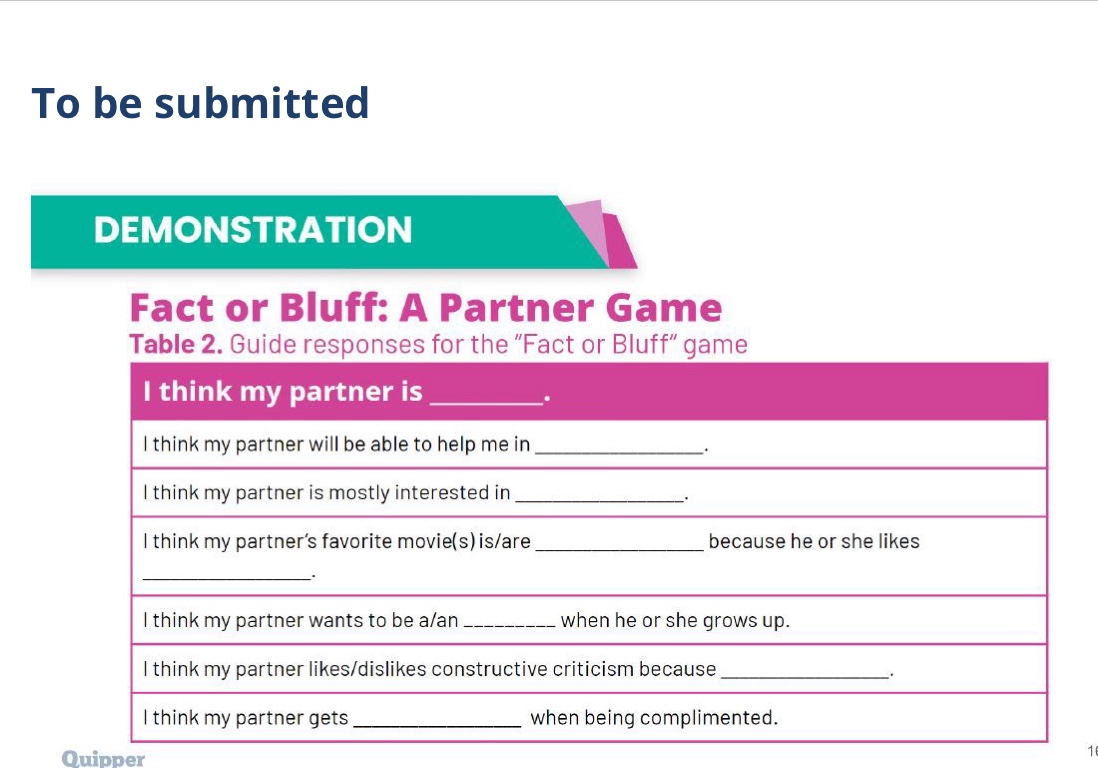 To be submitted

DEMONSTRATION

Fact or Bluff: A Partner Game

Table 2. Guide responses for the "Fact or Bluff" game

| I think my partner is ________. |
|---|
| I think my partner will be able to help me in ________________. |
| I think my partner is mostly interested in ________________. |
| I think my partner's favorite movie(s) is/are ________________ because he or she likes ________________. |
| I think my partner wants to be a/an _________ when he or she grows up. |
| I think my partner likes/dislikes constructive criticism because ________________. |
| I think my partner gets ________________ when being complimented. |

Quipper

16